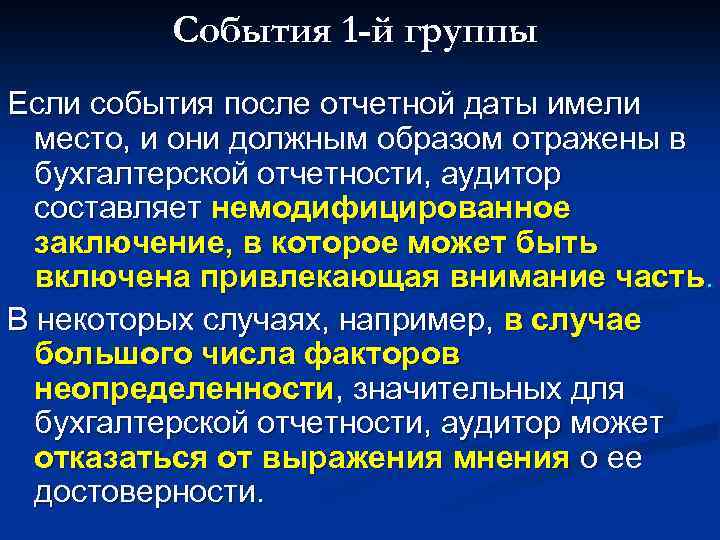 События 1-й группы

Если события после отчетной даты имели место, и они должным образом отражены в бухгалтерской отчетности, аудитор составляет немодифицированное заключение, в которое может быть включена привлекающая внимание часть.

В некоторых случаях, например, в случае большого числа факторов неопределенности, значительных для бухгалтерской отчетности, аудитор может отказаться от выражения мнения о ее достоверности.